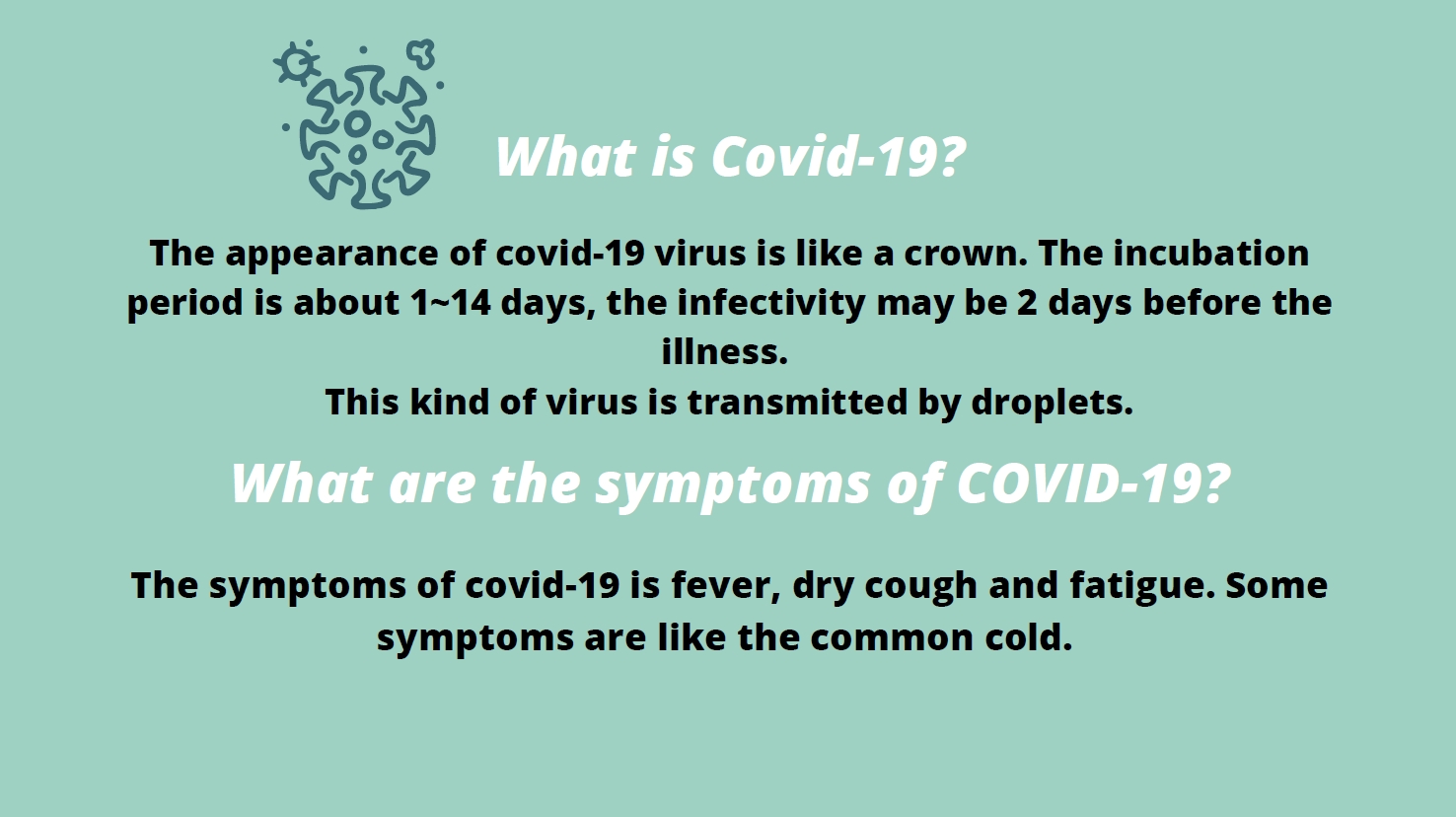 What is Covid-19?

The appearance of covid-19 virus is like a crown. The incubation period is about 1~14 days, the infectivity may be 2 days before the illness.
This kind of virus is transmitted by droplets.

What are the symptoms of COVID-19?

The symptoms of covid-19 is fever, dry cough and fatigue. Some symptoms are like the common cold.